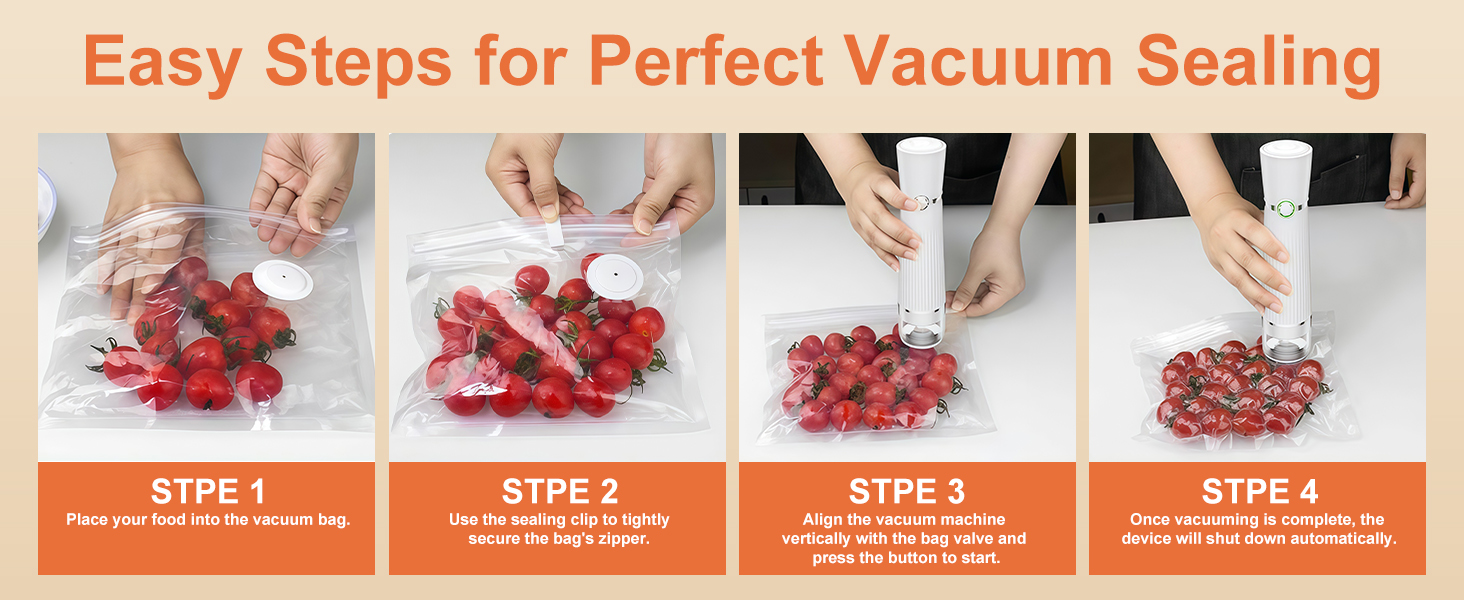 Easy Steps for Perfect Vacuum Sealing

STPE 1
Place your food into the vacuum bag.

STPE 2
Use the sealing clip to tightly secure the bag's zipper.

STPE 3
Align the vacuum machine vertically with the bag valve and press the button to start.

STPE 4
Once vacuuming is complete, the device will shut down automatically.